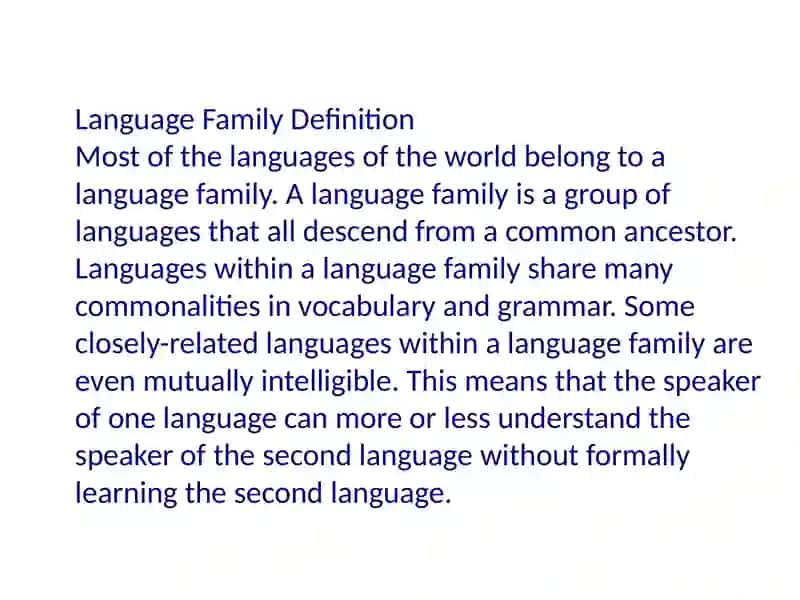 Language Family Definition
Most of the languages of the world belong to a language family. A language family is a group of languages that all descend from a common ancestor. Languages within a language family share many commonalities in vocabulary and grammar. Some closely-related languages within a language family are even mutually intelligible. This means that the speaker of one language can more or less understand the speaker of the second language without formally learning the second language.